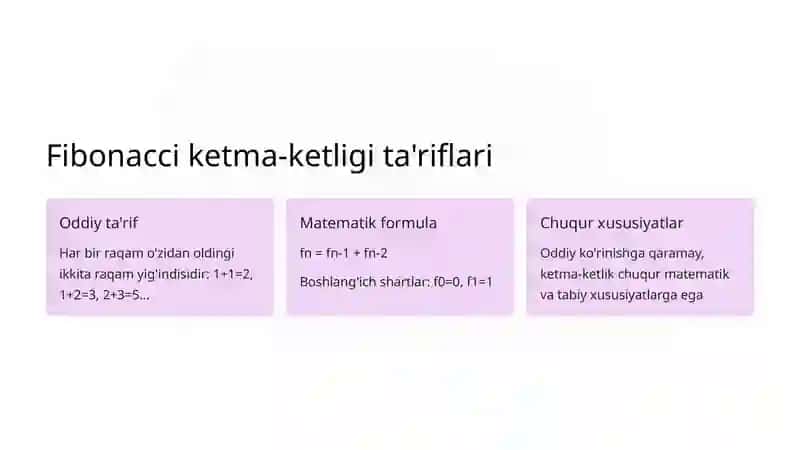 Fibonacci ketma-ketligi ta'riflari

Oddiy ta'rif

Har bir raqam o'zidan oldingi ikkita raqam yig'indisidir: 1+1=2, 1+2=3, 2+3=5...

Matematik formula

fn = fn-1 + fn-2

Boshlang'ich shartlar: f0=0, f1=1

Chuqur xususiyatlar

Oddiy ko'rinishga qaramay, ketma-ketlik chuqur matematik va tabiy xususiyatlarga ega